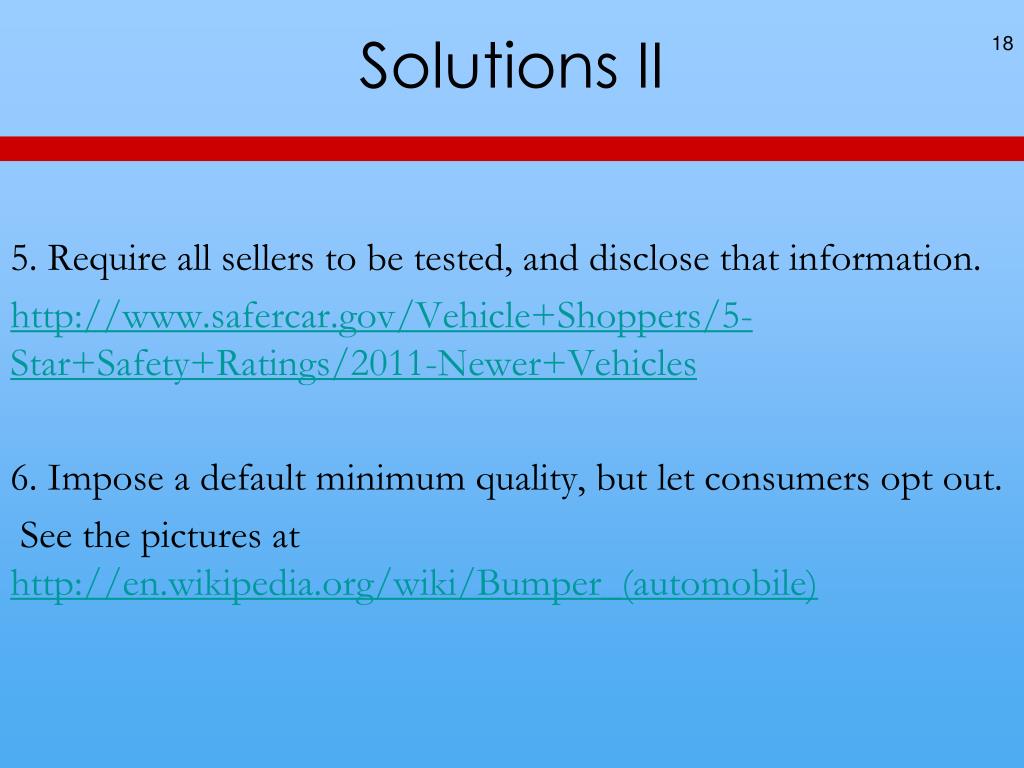 Solutions II

18

5. Require all sellers to be tested, and disclose that information.

http://www.safercar.gov/Vehicle+Shoppers/5-Star+Safety+Ratings/2011-Newer+Vehicles

6. Impose a default minimum quality, but let consumers opt out.

See the pictures at http://en.wikipedia.org/wiki/Bumper_(automobile)